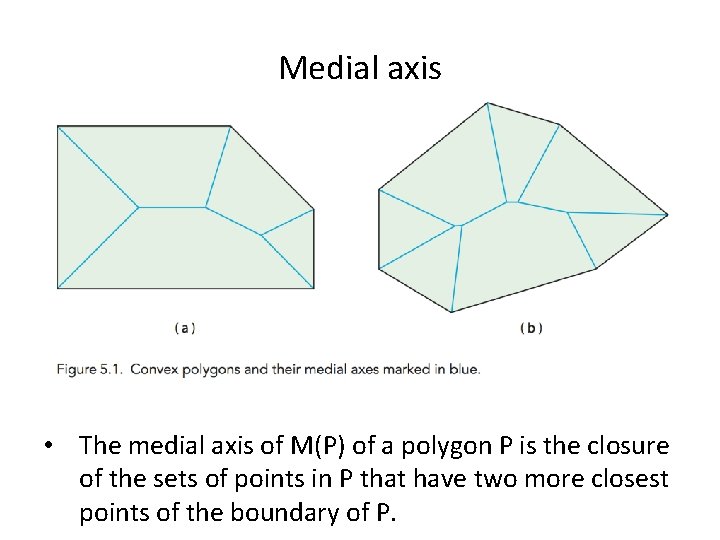 Medial axis

(a)

(b)

Figure 5.1. Convex polygons and their medial axes marked in blue.

• The medial axis of M(P) of a polygon P is the closure of the sets of points in P that have two more closest points of the boundary of P.